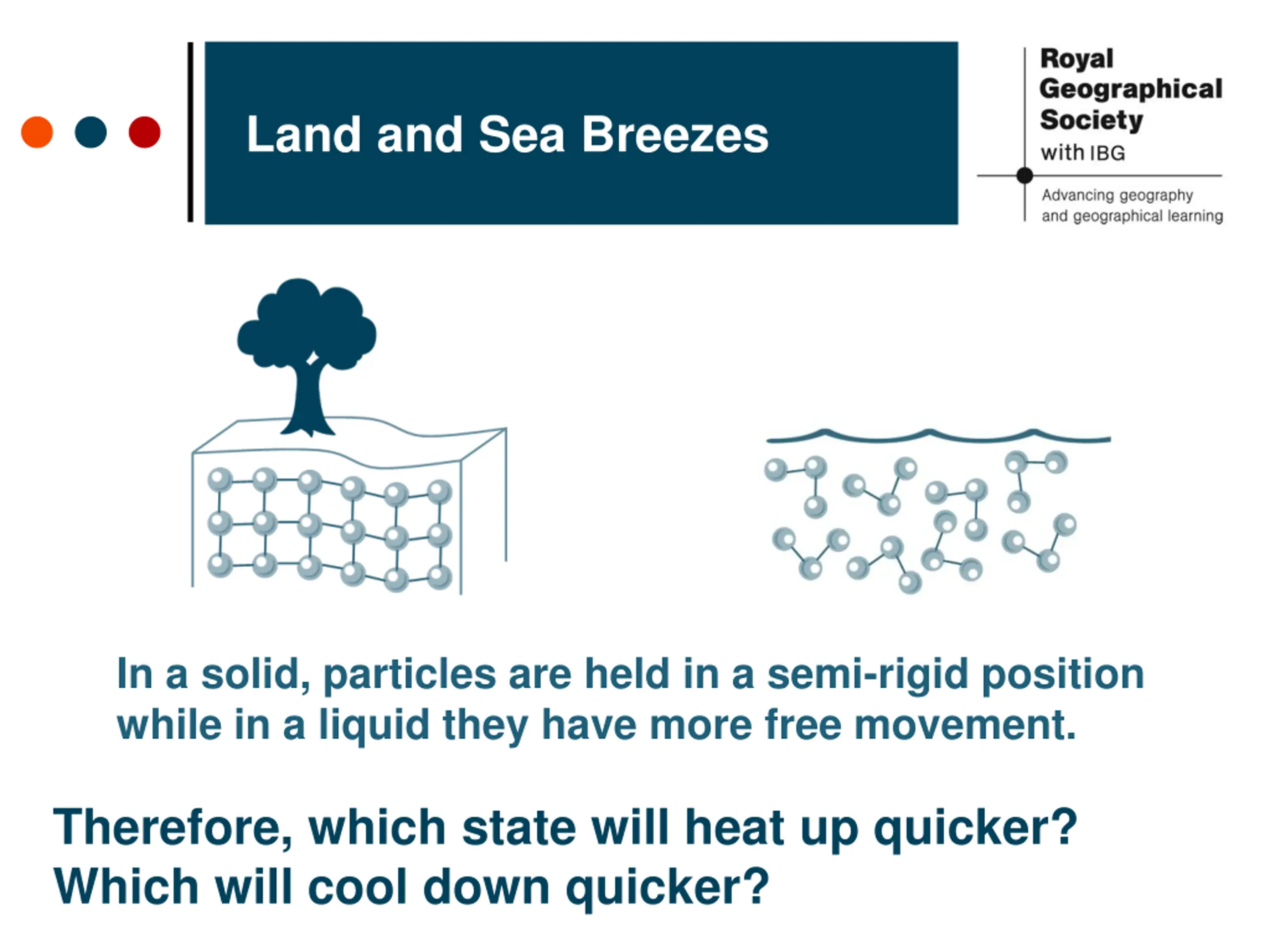 Land and Sea Breezes

Royal Geographical Society with IBG

Advancing geography and geographical learning

In a solid, particles are held in a semi-rigid position while in a liquid they have more free movement.

Therefore, which state will heat up quicker? Which will cool down quicker?